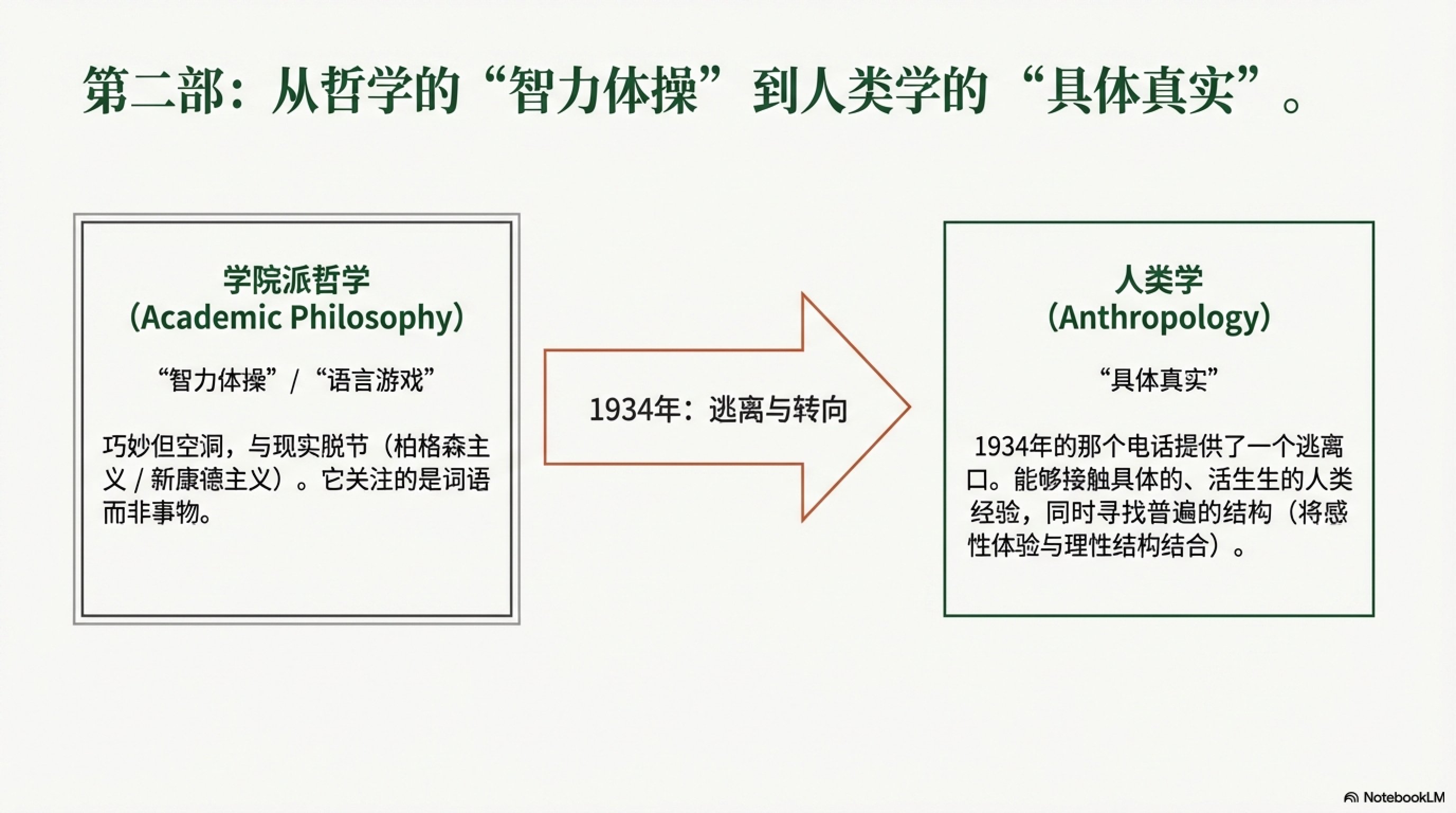 第二部：从哲学的“智力体操”到人类学的“具体真实”。

学院派哲学
(Academic Philosophy)

“智力体操” / “语言游戏”

巧妙但空洞，与现实脱节（柏格森主义 / 新康德主义）。它关注的是词语而非事物。

1934年：逃离与转向

人类学
(Anthropology)

“具体真实”

1934年的那个电话提供了一个逃离口。能够接触具体的、活生生的人类经验，同时寻找普遍的结构（将感性体验与理性结构结合）。

NotebookLM